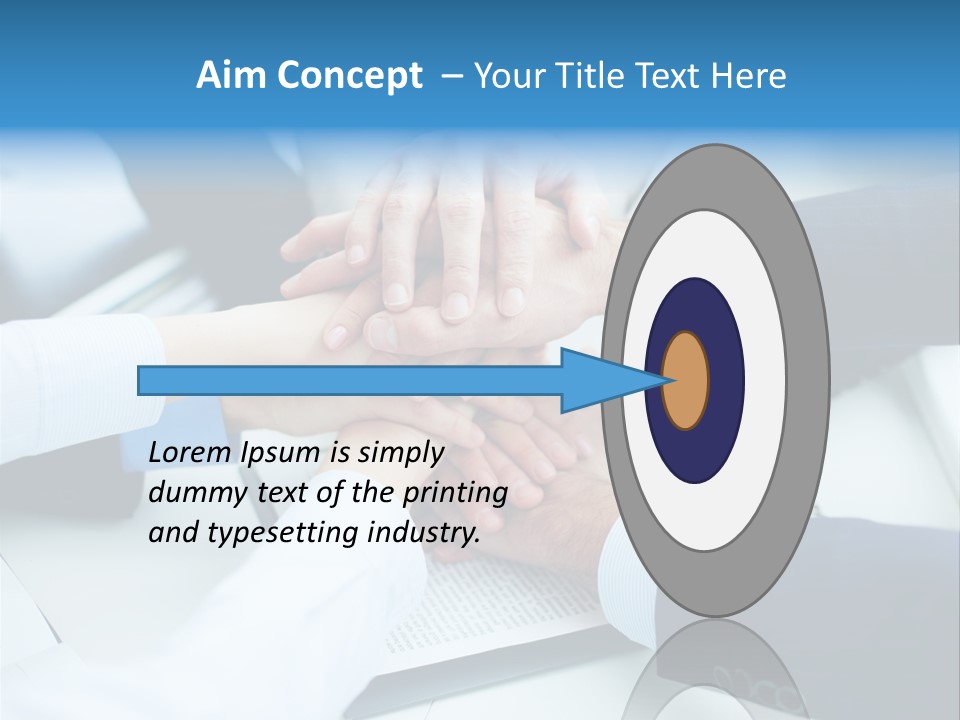 Aim Concept – Your Title Text Here

Lorem Ipsum is simply dummy text of the printing and typesetting industry.